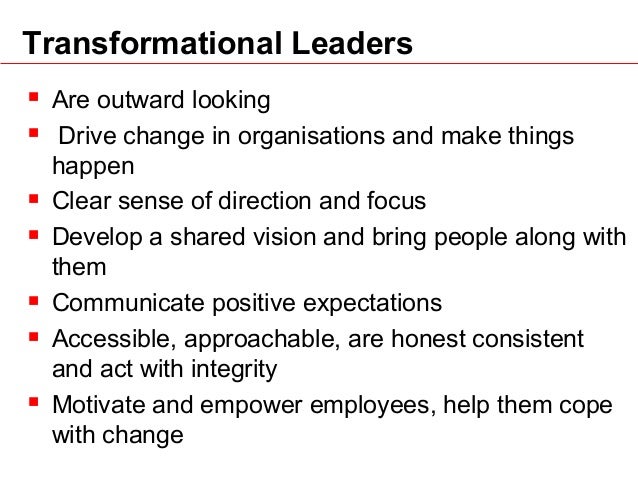 Transformational Leaders

- Are outward looking
- Drive change in organisations and make things happen
- Clear sense of direction and focus
- Develop a shared vision and bring people along with them
- Communicate positive expectations
- Accessible, approachable, are honest consistent and act with integrity
- Motivate and empower employees, help them cope with change